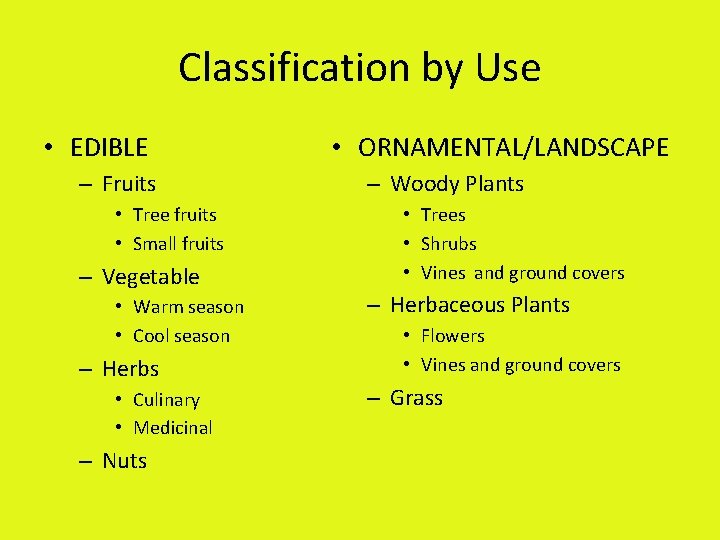 Classification by Use

• EDIBLE
– Fruits
• Tree fruits
• Small fruits
– Vegetable
• Warm season
• Cool season
– Herbs
• Culinary
• Medicinal
– Nuts

• ORNAMENTAL/LANDSCAPE
– Woody Plants
• Trees
• Shrubs
• Vines and ground covers
– Herbaceous Plants
• Flowers
• Vines and ground covers
– Grass